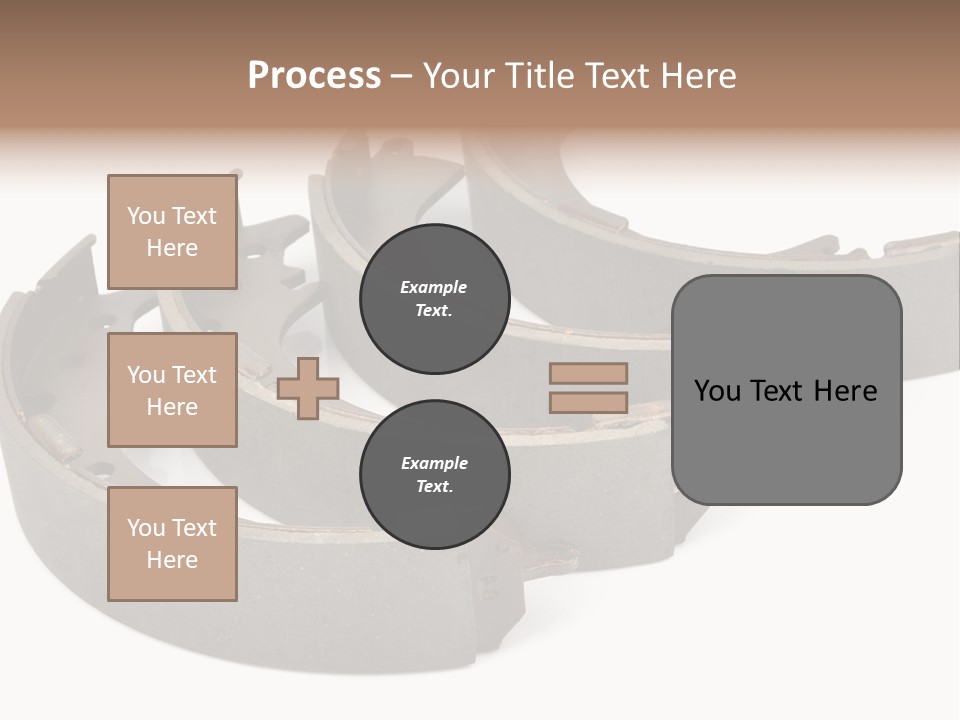 Process – Your Title Text Here

You Text Here

You Text Here

You Text Here

Example Text.

Example Text.

You Text Here